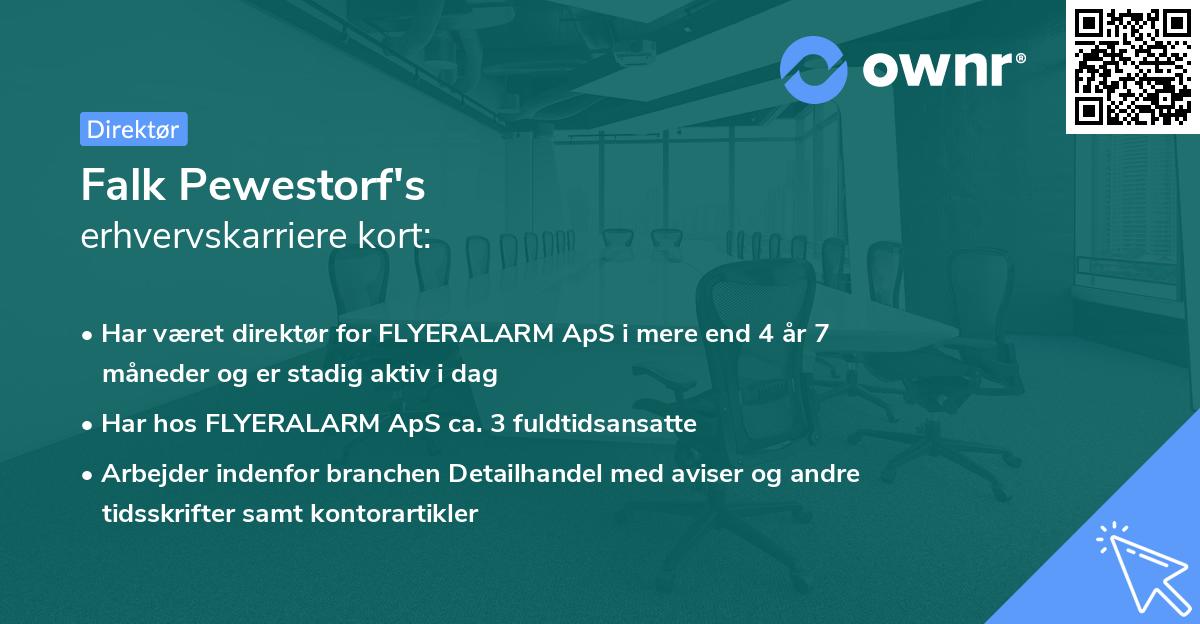 ownr®

Direktør

Falk Pewestorf's
erhvervskarriere kort:

• Har været direktør for FLYERALARM ApS i mere end 4 år 7 måneder og er stadig aktiv i dag

• Har hos FLYERALARM ApS ca. 3 fuldtidsansatte

• Arbejder indenfor branchen Detailhandel med aviser og andre tidsskrifter samt kontorartikler